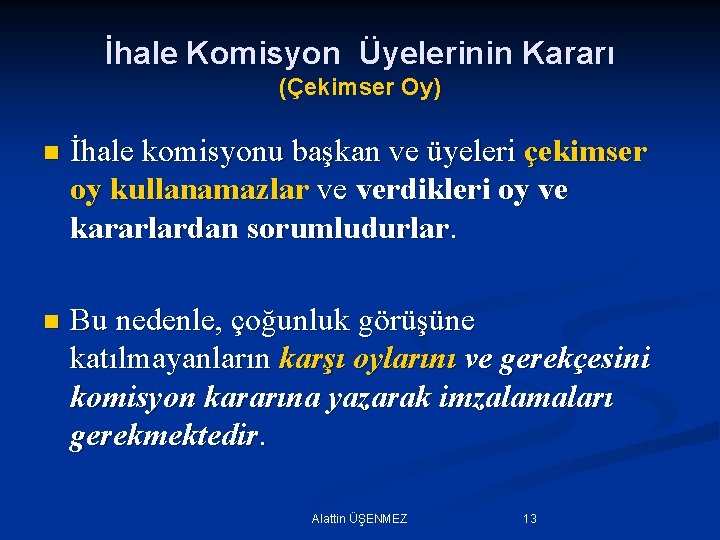 İhale Komisyon Üyelerinin Kararı
(Çekimser Oy)

İhale komisyonu başkan ve üyeleri çekimser oy kullanamazlar ve verdikleri oy ve kararlardan sorumludurlar.

Bu nedenle, çoğunluk görüşüne katılmayanların karşı oylarını ve gerekçesini komisyon kararına yazarak imzalamaları gerekmektedir.

Alattin ÜŞENMEZ

13